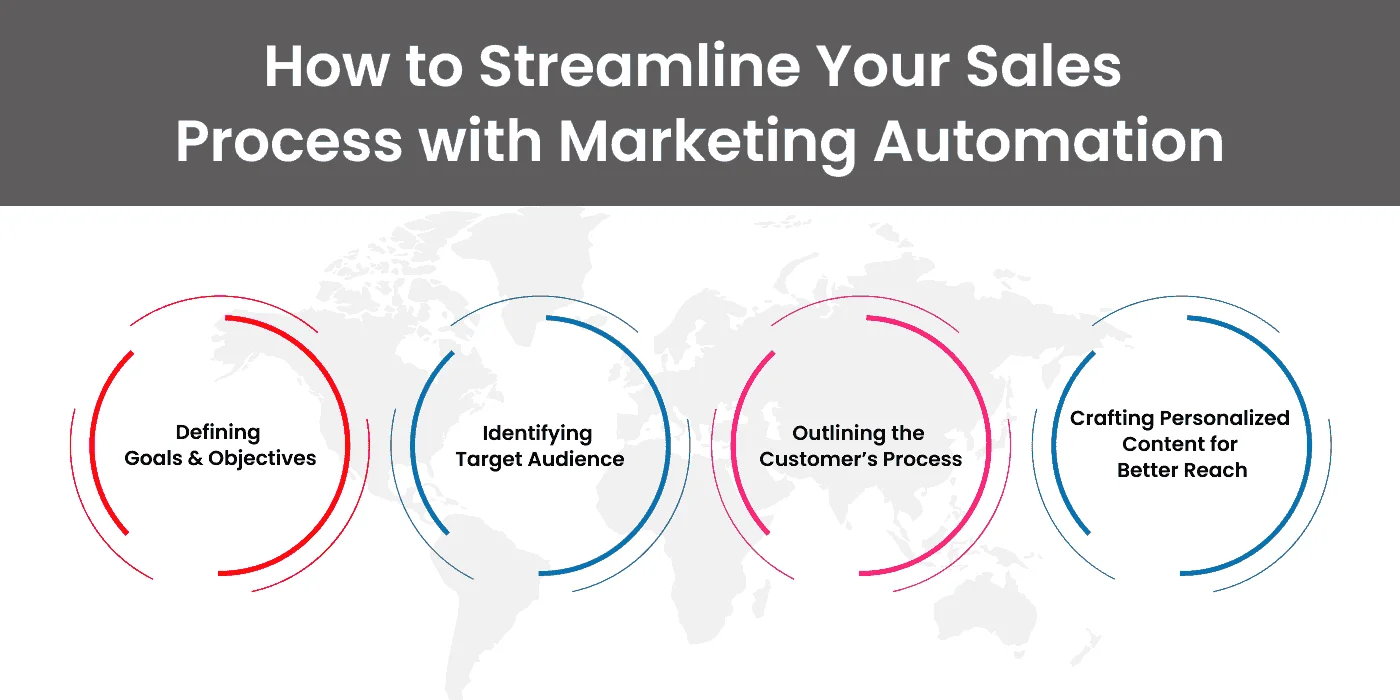 How to Streamline Your Sales Process with Marketing Automation

Defining Goals & Objectives

Identifying Target Audience

Outlining the Customer's Process

Crafting Personalized Content for Better Reach